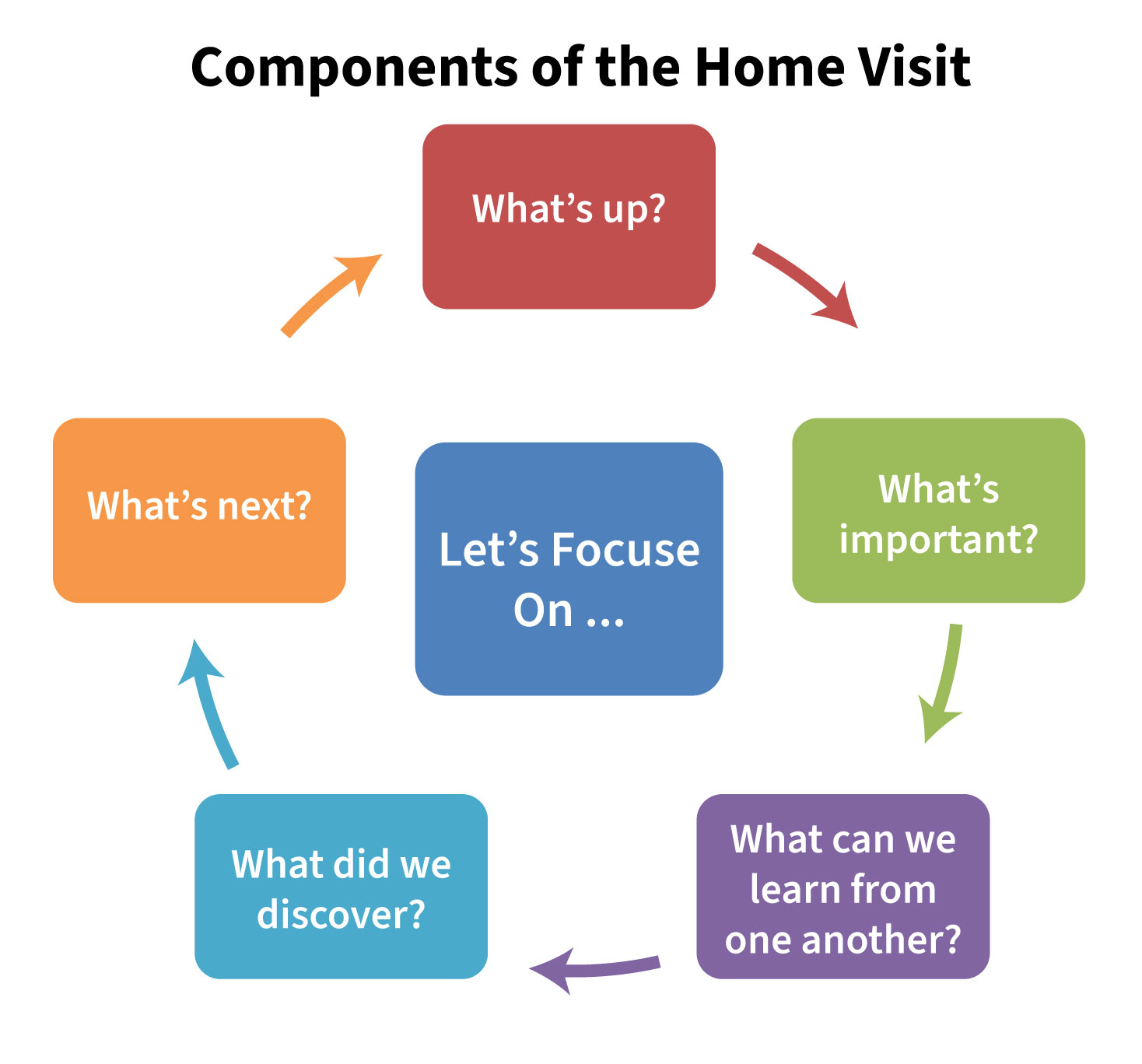 Components of the Home Visit

What’s up?

What’s important?

What can we learn from one another?

What did we discover?

What’s next?

Let’s Focuse On ...